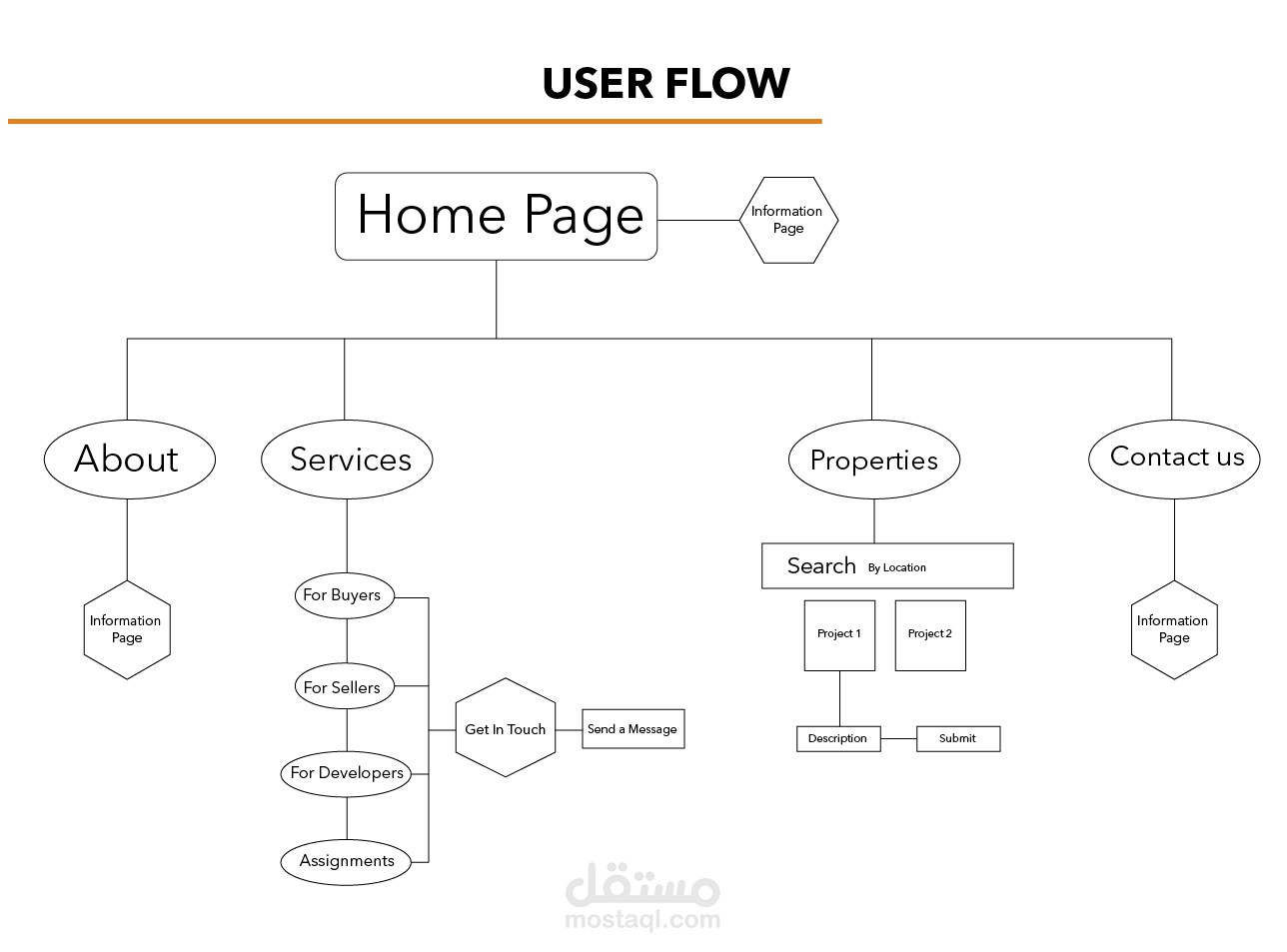 USER FLOW

Home Page

Information Page

About

Services

Properties

Contact us

Information Page

For Buyers

For Sellers

For Developers

Assignments

Get In Touch

Send a Message

Search By Location

Project 1

Project 2

Description

Submit

Information Page

مستقل
mostaql.com